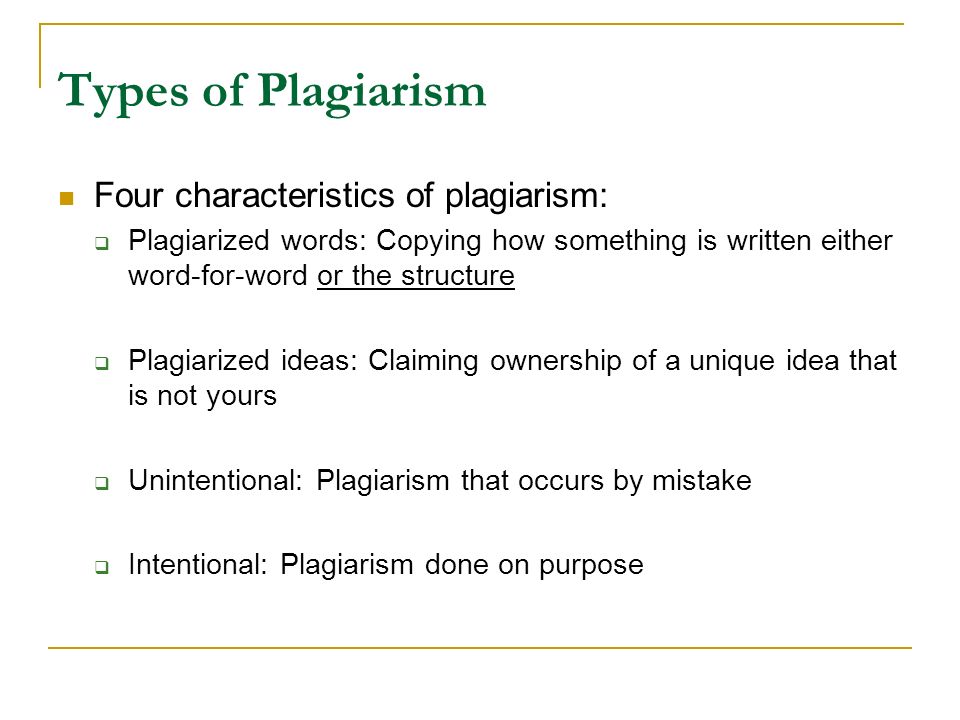 Types of Plagiarism

Four characteristics of plagiarism:

Plagiarized words: Copying how something is written either word-for-word or the structure

Plagiarized ideas: Claiming ownership of a unique idea that is not yours

Unintentional: Plagiarism that occurs by mistake

Intentional: Plagiarism done on purpose